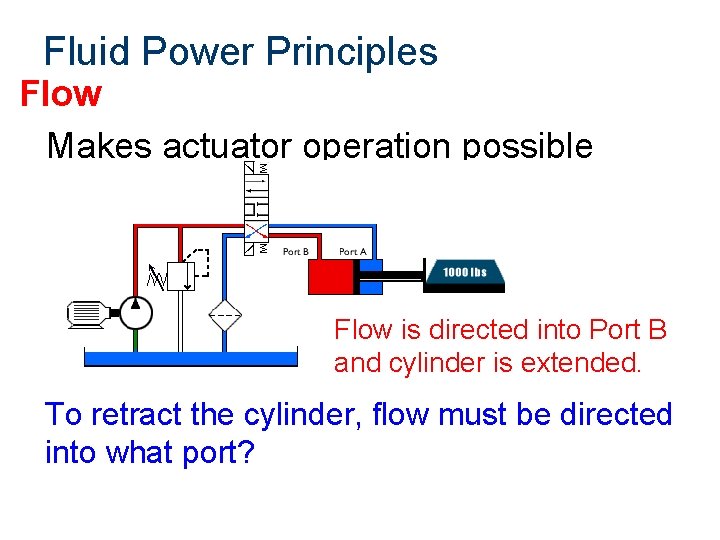 Fluid Power Principles

Flow

Makes actuator operation possible

Port B

Port A

1000 lbs

Flow is directed into Port B and cylinder is extended.

To retract the cylinder, flow must be directed into what port?